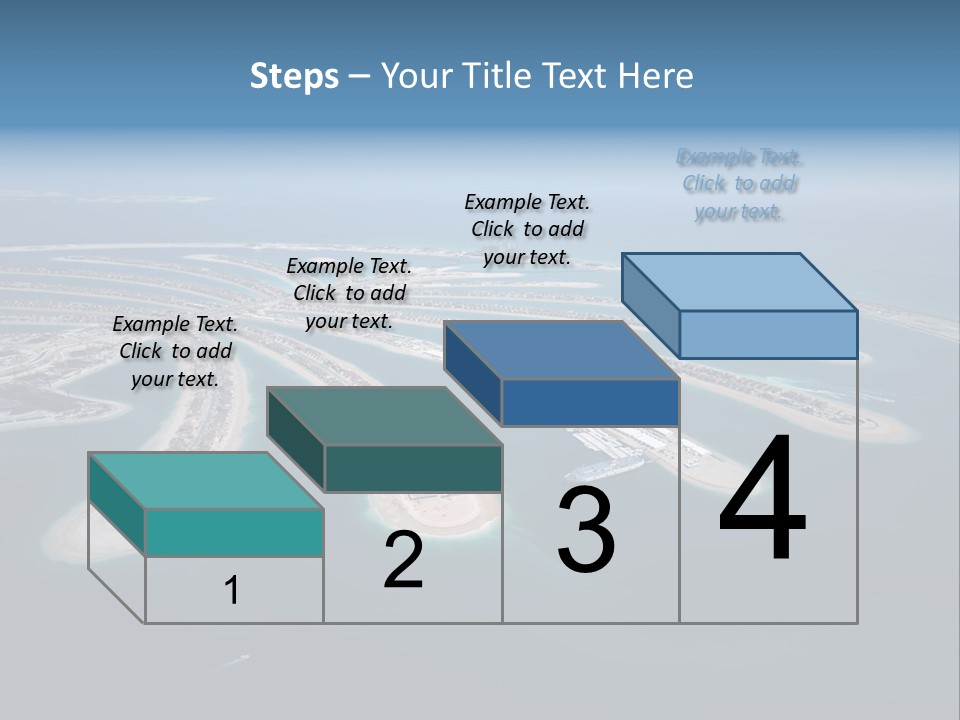 Steps – Your Title Text Here

Example Text. Click to add your text.

Example Text. Click to add your text.

Example Text. Click to add your text.

Example Text. Click to add your text.

1

2

3

4